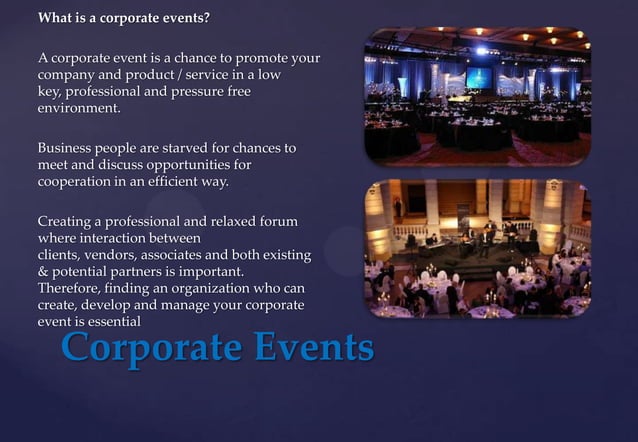 What is a corporate events?

A corporate event is a chance to promote your company and product / service in a low key, professional and pressure free environment.

Business people are starved for chances to meet and discuss opportunities for cooperation in an efficient way.

Creating a professional and relaxed forum where interaction between
clients, vendors, associates and both existing & potential partners is important.
Therefore, finding an organization who can create, develop and manage your corporate event is essential

Corporate Events